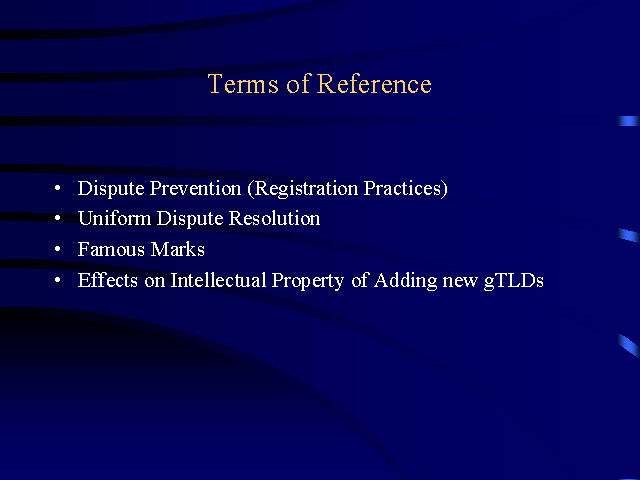 Terms of Reference

• Dispute Prevention (Registration Practices)
• Uniform Dispute Resolution
• Famous Marks
• Effects on Intellectual Property of Adding new gTLDs